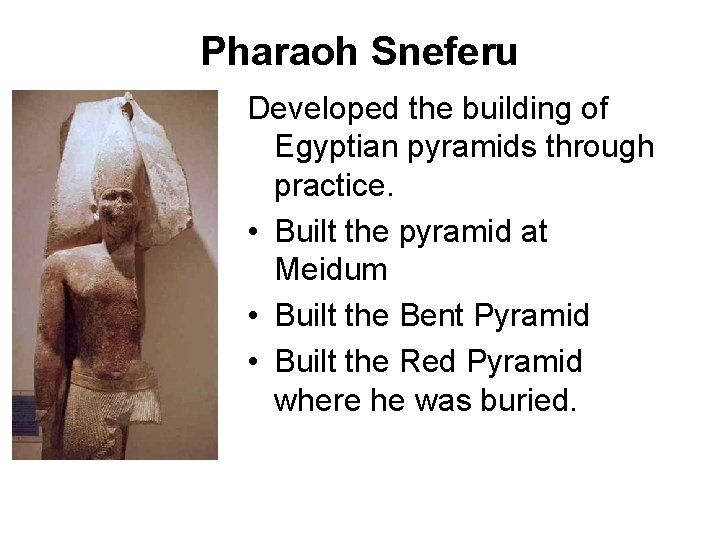 Pharaoh Sneferu

Developed the building of Egyptian pyramids through practice.

• Built the pyramid at Meidum
• Built the Bent Pyramid
• Built the Red Pyramid where he was buried.